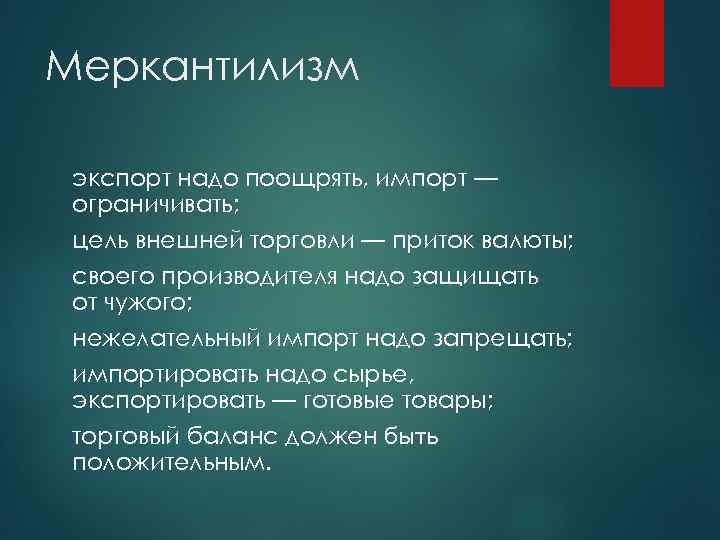 Меркантилизм

экспорт надо поощрять, импорт — ограничивать;

цель внешней торговли — приток валюты;

своего производителя надо защищать от чужого;

нежелательный импорт надо запрещать;

импортировать надо сырье, экспортировать — готовые товары;

торговый баланс должен быть положительным.